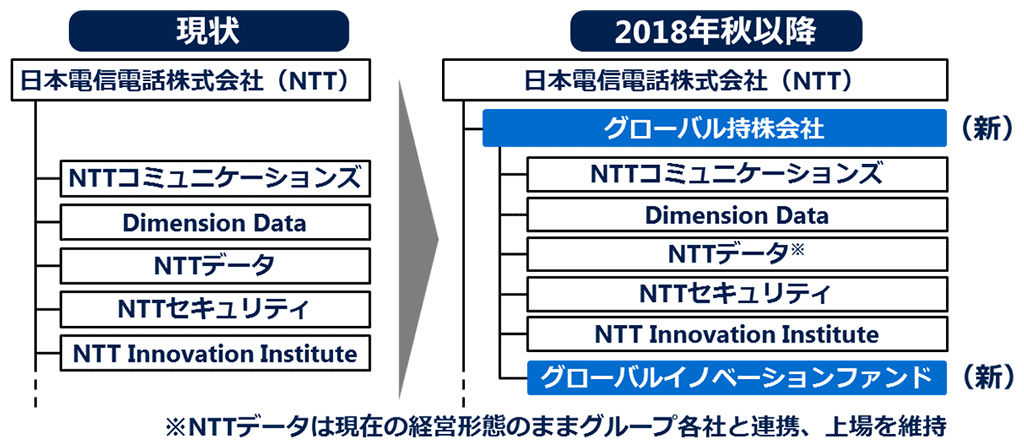 現状

日本電信電話株式会社（NTT）

NTTコミュニケーションズ

Dimension Data

NTTデータ

NTTセキュリティ

NTT Innovation Institute

2018年秋以降

日本電信電話株式会社（NTT）

グローバル持株会社

（新）

NTTコミュニケーションズ

Dimension Data

NTTデータ※

NTTセキュリティ

NTT Innovation Institute

グローバルイノベーションファンド

（新）

※NTTデータは現在の経営形態のままグループ各社と連携、上場を維持